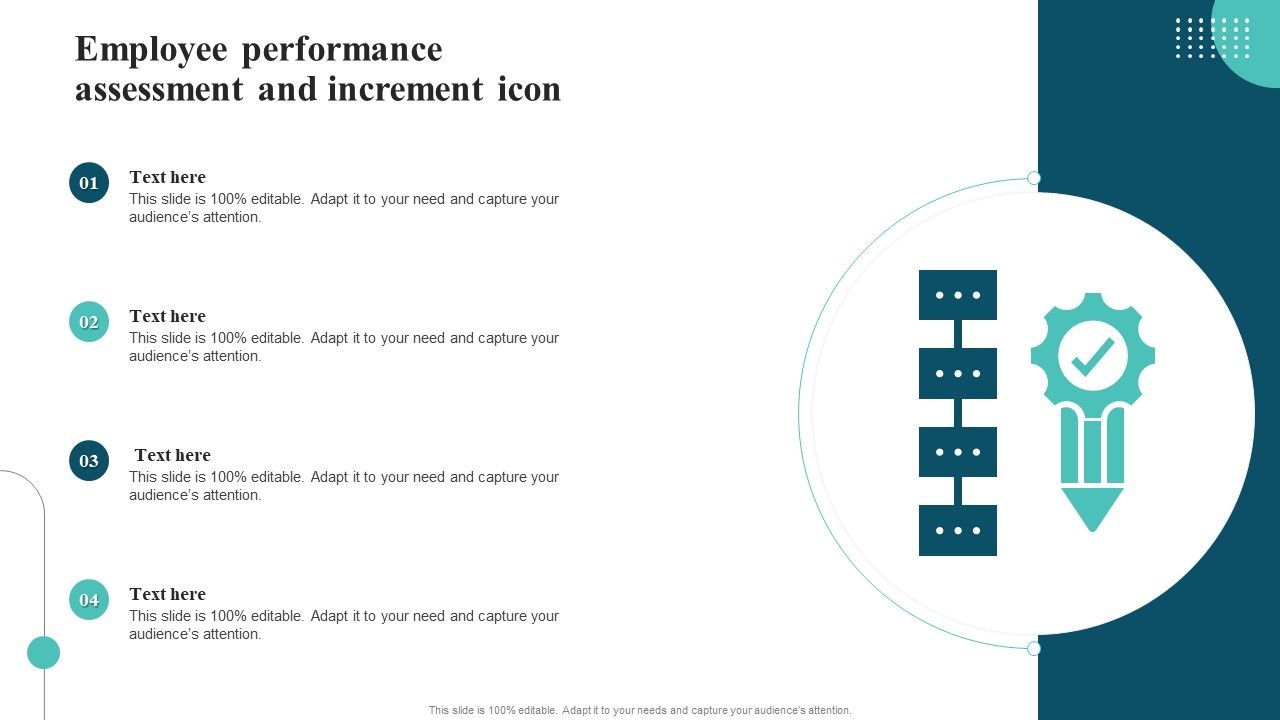 Employee performance assessment and increment icon

01
Text here
This slide is 100% editable. Adapt it to your need and capture your audience's attention.

02
Text here
This slide is 100% editable. Adapt it to your need and capture your audience's attention.

03
Text here
This slide is 100% editable. Adapt it to your need and capture your audience's attention.

04
Text here
This slide is 100% editable. Adapt it to your need and capture your audience's attention.

This slide is 100% editable. Adapt it to your needs and capture your audience's attention.